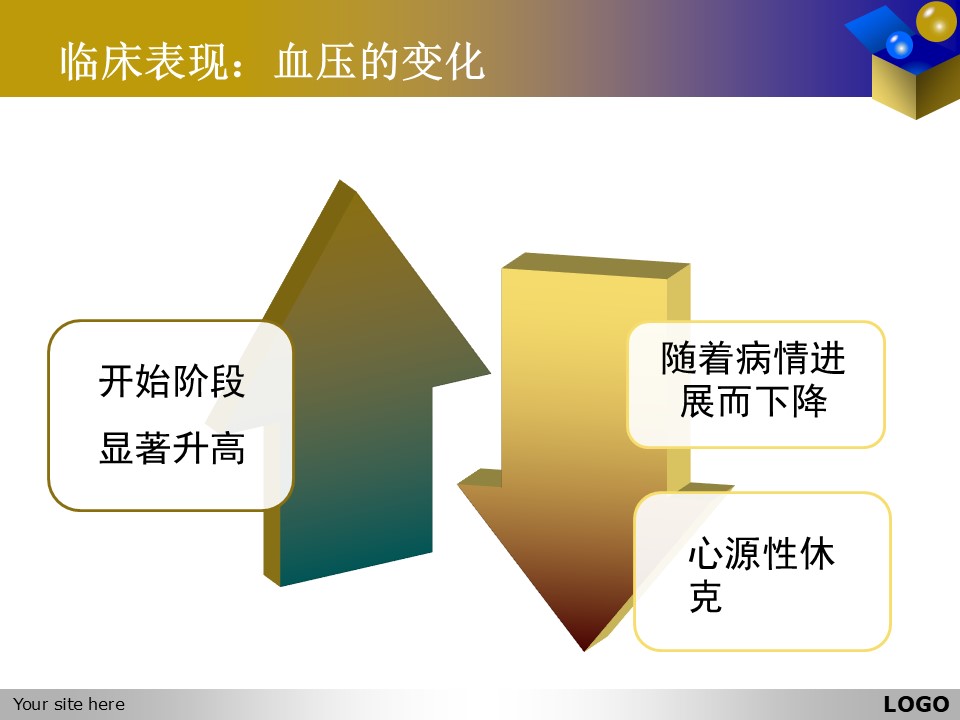 临床表现：血压的变化

开始阶段

显著升高

随着病情进展而下降

心源性休克

Your site here

LOGO